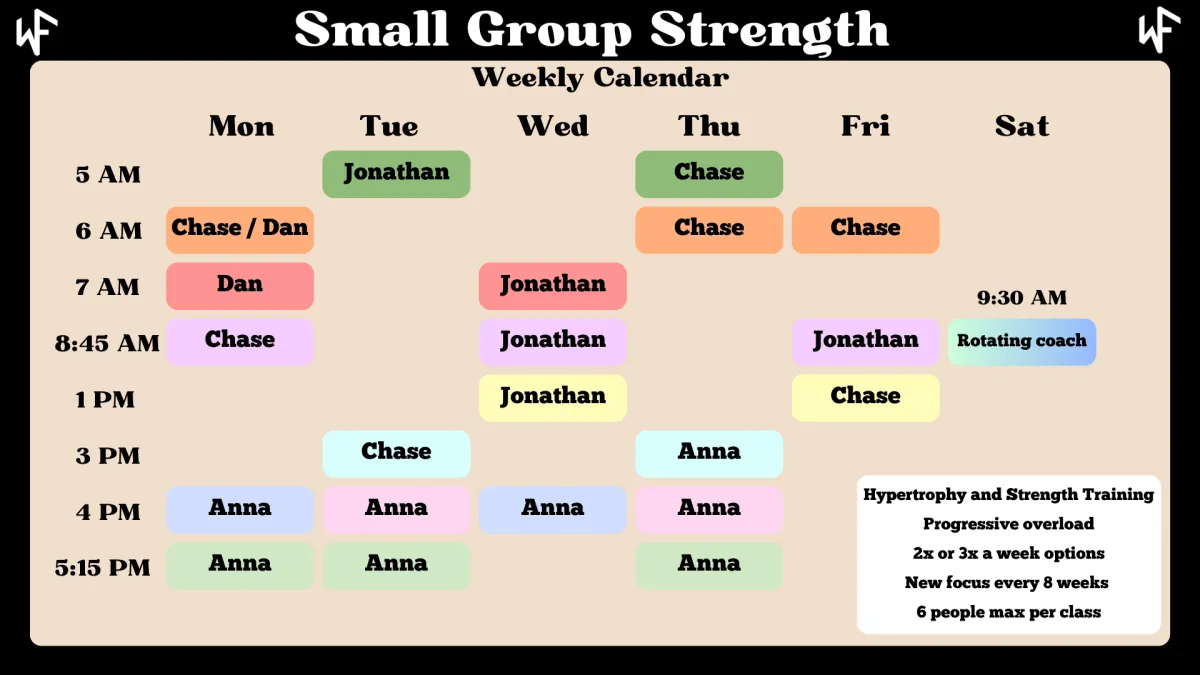 WF

Small Group Strength

WF

Weekly Calendar

| | Mon | Tue | Wed | Thu | Fri | Sat |
|---|---|---|---|---|---|---|
| 5 AM | | Jonathan | | Chase | | |
| 6 AM | Chase / Dan | | | Chase | Chase | |
| 7 AM | Dan | | Jonathan | | | 9:30 AM |
| 8:45 AM | Chase | | Jonathan | | Jonathan | Rotating coach |
| 1 PM | | | Jonathan | | Chase | |
| 3 PM | | Chase | | Anna | | |
| 4 PM | Anna | Anna | Anna | Anna | | |
| 5:15 PM | Anna | Anna | | Anna | | |

Hypertrophy and Strength Training
Progressive overload
2x or 3x a week options
New focus every 8 weeks
6 people max per class